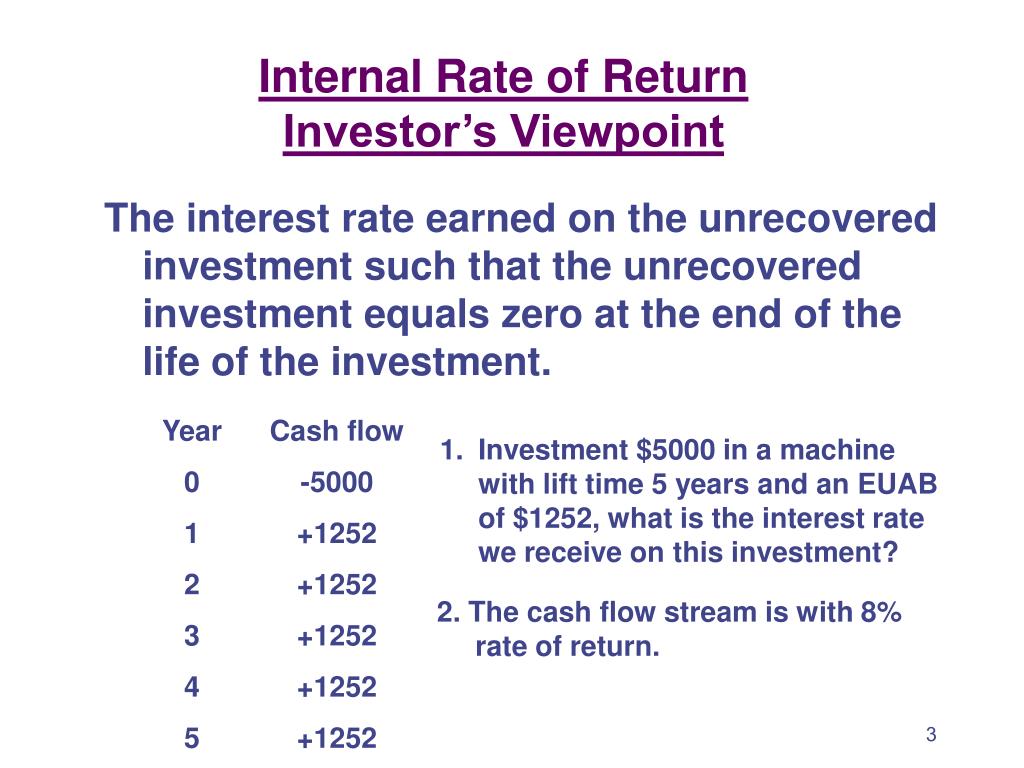 Internal Rate of Return
Investor's Viewpoint

The interest rate earned on the unrecovered investment such that the unrecovered investment equals zero at the end of the life of the investment.

| Year | Cash flow |
|---|---|
| 0 | -5000 |
| 1 | +1252 |
| 2 | +1252 |
| 3 | +1252 |
| 4 | +1252 |
| 5 | +1252 |

1. Investment $5000 in a machine with lift time 5 years and an EUAB of $1252, what is the interest rate we receive on this investment?

2. The cash flow stream is with 8% rate of return.

3